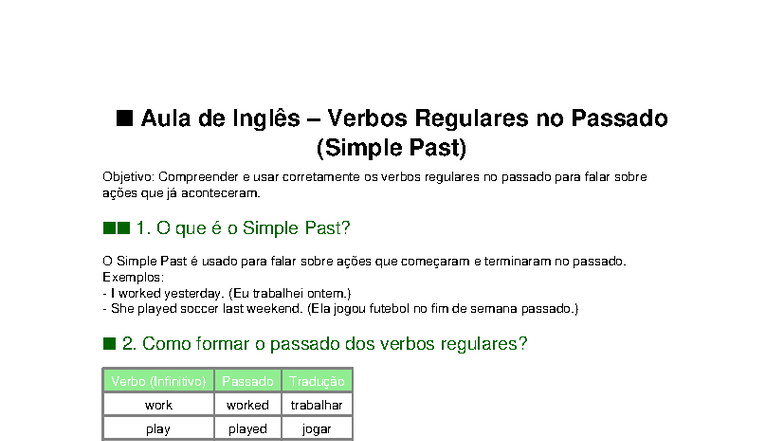 ■ Aula de Inglês – Verbos Regulares no Passado (Simple Past)

Objetivo: Compreender e usar corretamente os verbos regulares no passado para falar sobre ações que já aconteceram.

■■ 1. O que é o Simple Past?

O Simple Past é usado para falar sobre ações que começaram e terminaram no passado.
Exemplos:
- I worked yesterday. (Eu trabalhei ontem.)
- She played soccer last weekend. (Ela jogou futebol no fim de semana passado.)

■ 2. Como formar o passado dos verbos regulares?

| Verbo (Infinitivo) | Passado | Tradução |
|---|---|---|
| work | worked | trabalhar |
| play | played | jogar |